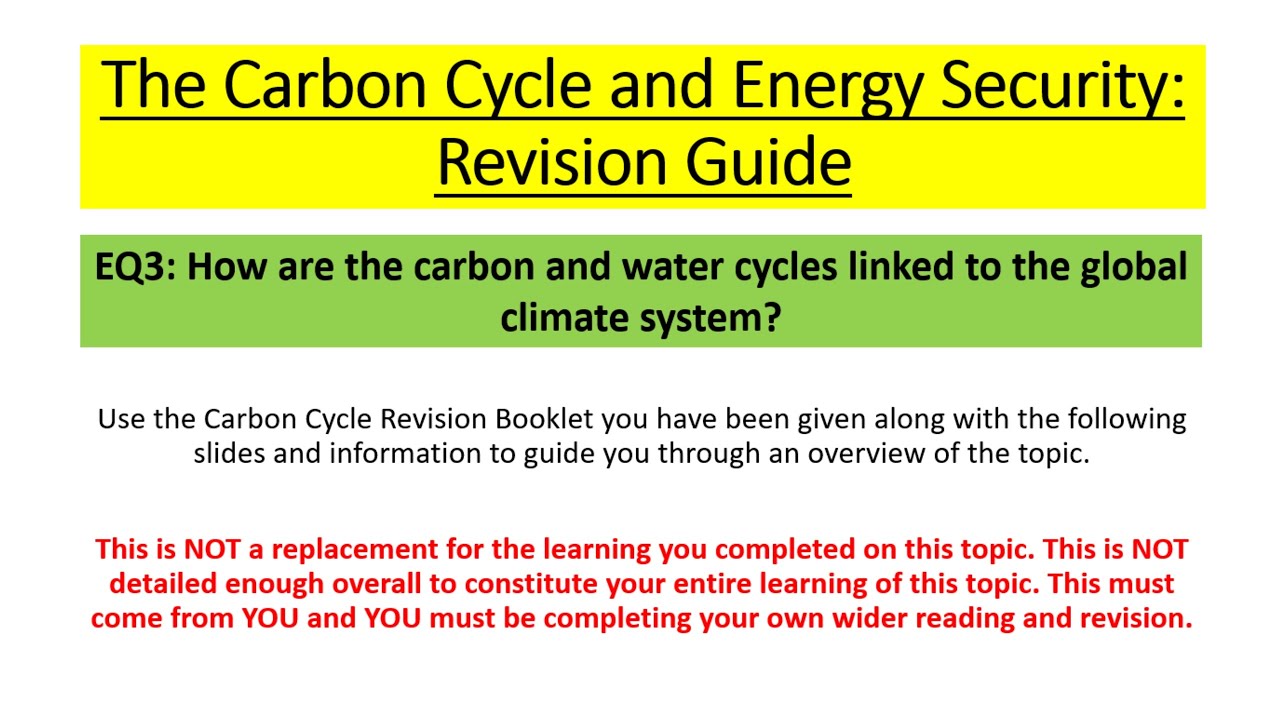 The Carbon Cycle and Energy Security: Revision Guide

EQ3: How are the carbon and water cycles linked to the global climate system?

Use the Carbon Cycle Revision Booklet you have been given along with the following slides and information to guide you through an overview of the topic.

This is NOT a replacement for the learning you completed on this topic. This is NOT detailed enough overall to constitute your entire learning of this topic. This must come from YOU and YOU must be completing your own wider reading and revision.